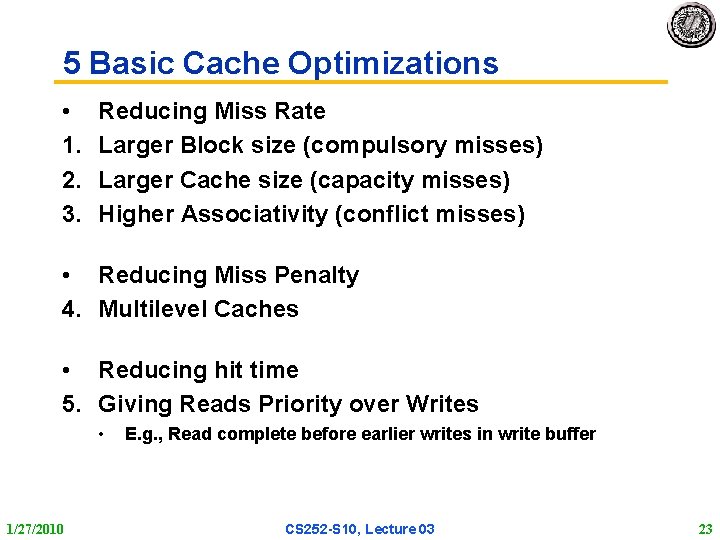 5 Basic Cache Optimizations

• Reducing Miss Rate
1. Larger Block size (compulsory misses)
2. Larger Cache size (capacity misses)
3. Higher Associativity (conflict misses)

• Reducing Miss Penalty
4. Multilevel Caches

• Reducing hit time
5. Giving Reads Priority over Writes
• E.g., Read complete before earlier writes in write buffer

1/27/2010
CS252-S10, Lecture 03
23